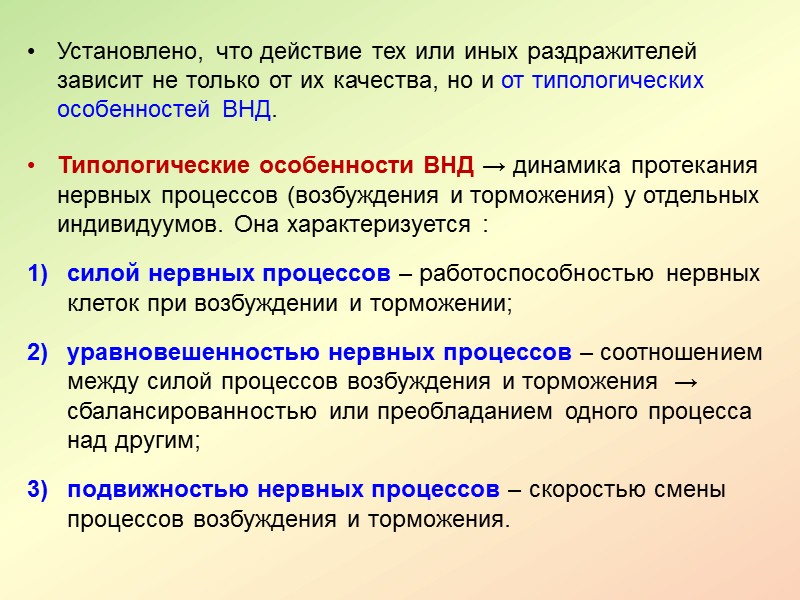 • Установлено, что действие тех или иных раздражителей зависит не только от их качества, но и от типологических особенностей ВНД.

• Типологические особенности ВНД → динамика протекания нервных процессов (возбуждения и торможения) у отдельных индивидуумов. Она характеризуется :

1) силой нервных процессов – работоспособностью нервных клеток при возбуждении и торможении;

2) уравновешенностью нервных процессов – соотношением между силой процессов возбуждения и торможения → сбалансированностью или преобладанием одного процесса над другим;

3) подвижностью нервных процессов – скоростью смены процессов возбуждения и торможения.